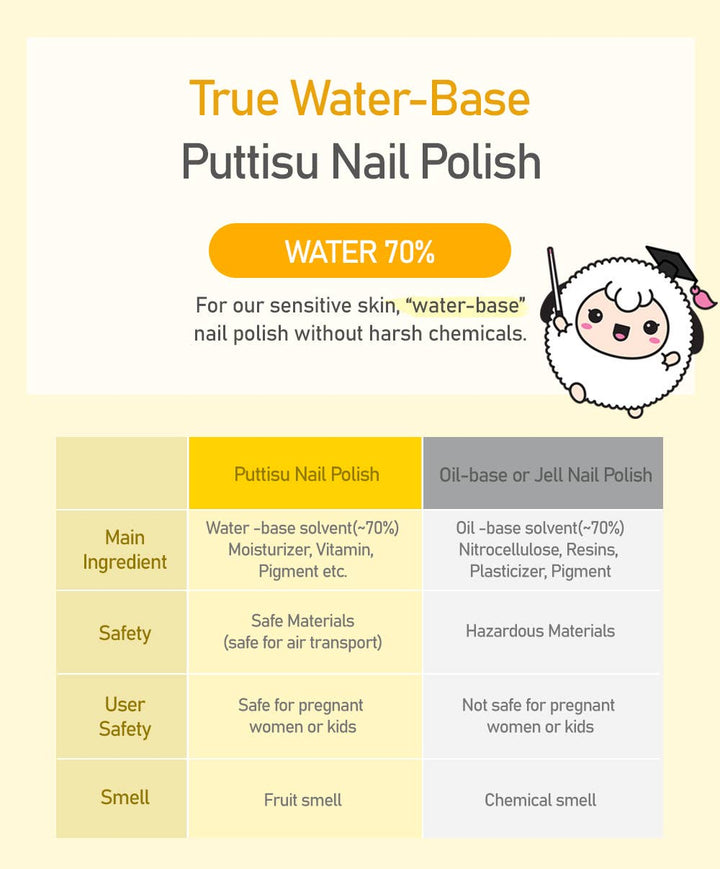 True Water-Base
Puttisu Nail Polish

WATER 70%

For our sensitive skin, “water-base” nail polish without harsh chemicals.

| | Puttisu Nail Polish | Oil-base or Jell Nail Polish |
|---|---|---|
| Main Ingredient | Water -base solvent(~70%) Moisturizer, Vitamin, Pigment etc. | Oil -base solvent(~70%) Nitrocellulose, Resins, Plasticizer, Pigment |
| Safety | Safe Materials (safe for air transport) | Hazardous Materials |
| User Safety | Safe for pregnant women or kids | Not safe for pregnant women or kids |
| Smell | Fruit smell | Chemical smell |